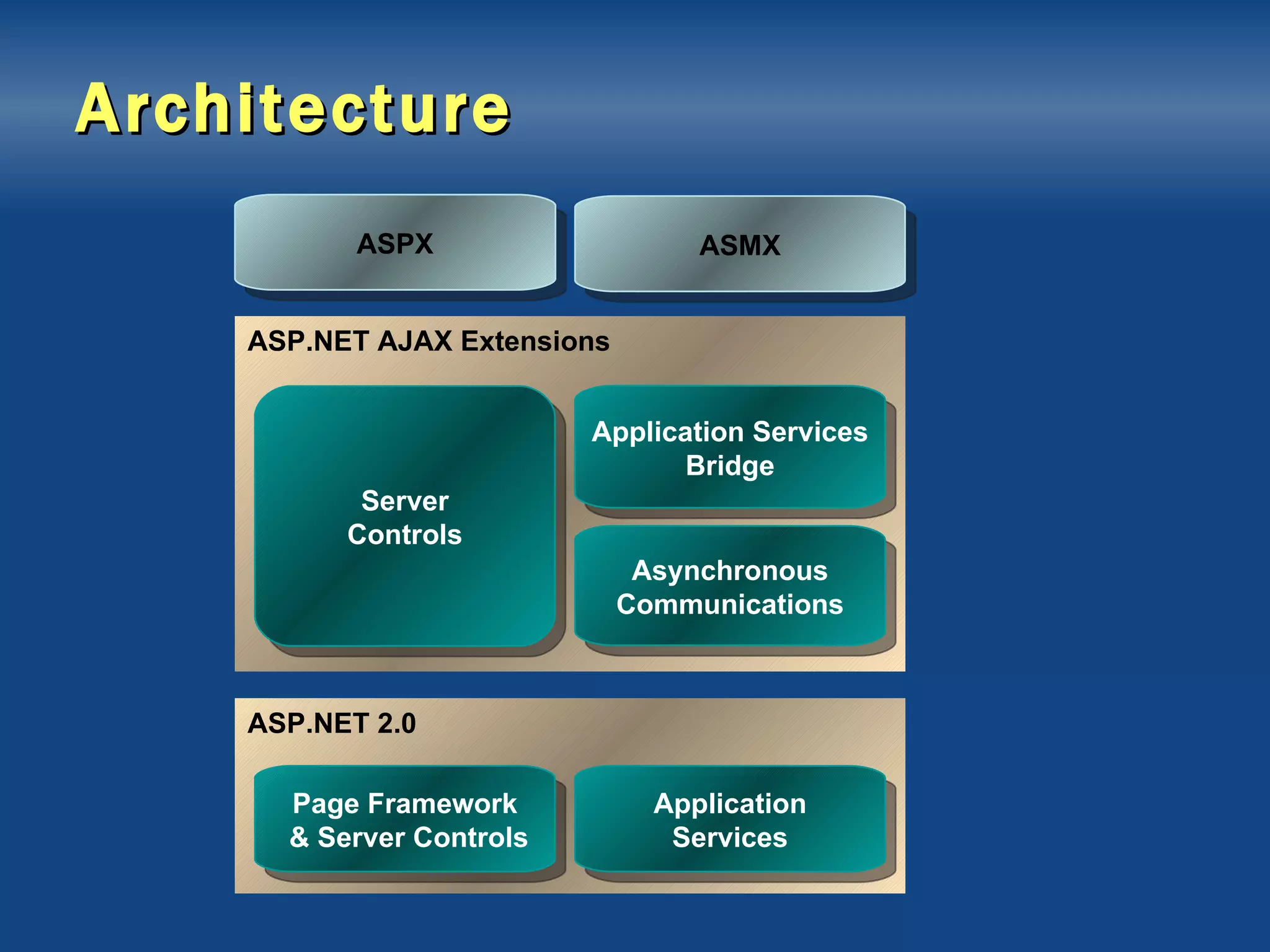 Architecture

ASPX

ASMX

ASP.NET AJAX Extensions

Server Controls

Application Services Bridge

Asynchronous Communications

ASP.NET 2.0

Page Framework & Server Controls

Application Services